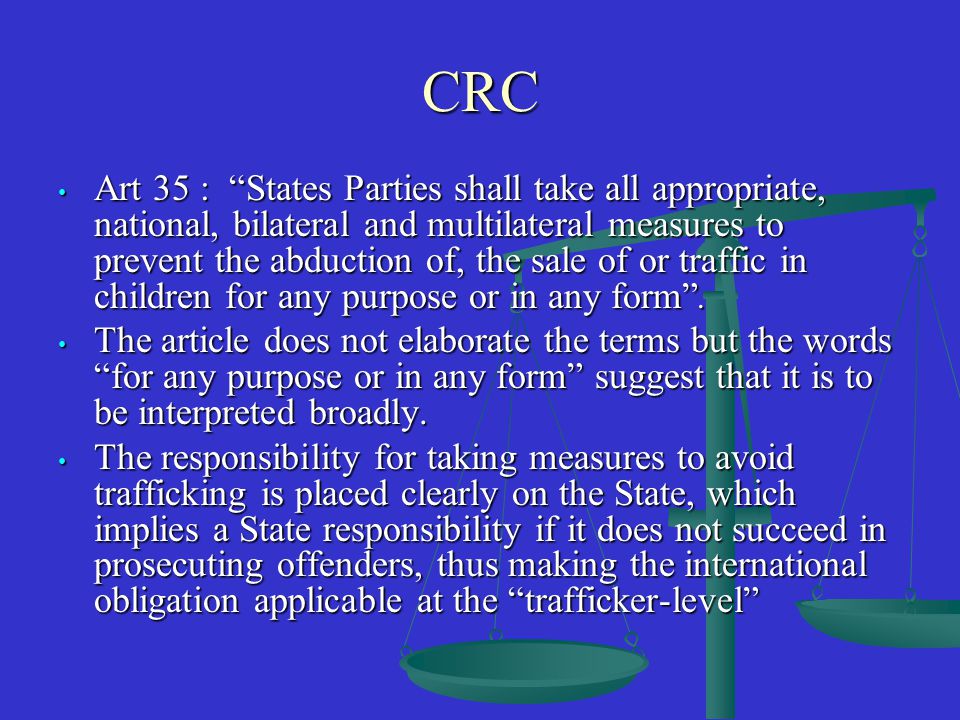 CRC

• Art 35 : “States Parties shall take all appropriate, national, bilateral and multilateral measures to prevent the abduction of, the sale of or traffic in children for any purpose or in any form”.

• The article does not elaborate the terms but the words “for any purpose or in any form” suggest that it is to be interpreted broadly.

• The responsibility for taking measures to avoid trafficking is placed clearly on the State, which implies a State responsibility if it does not succeed in prosecuting offenders, thus making the international obligation applicable at the “trafficker-level”